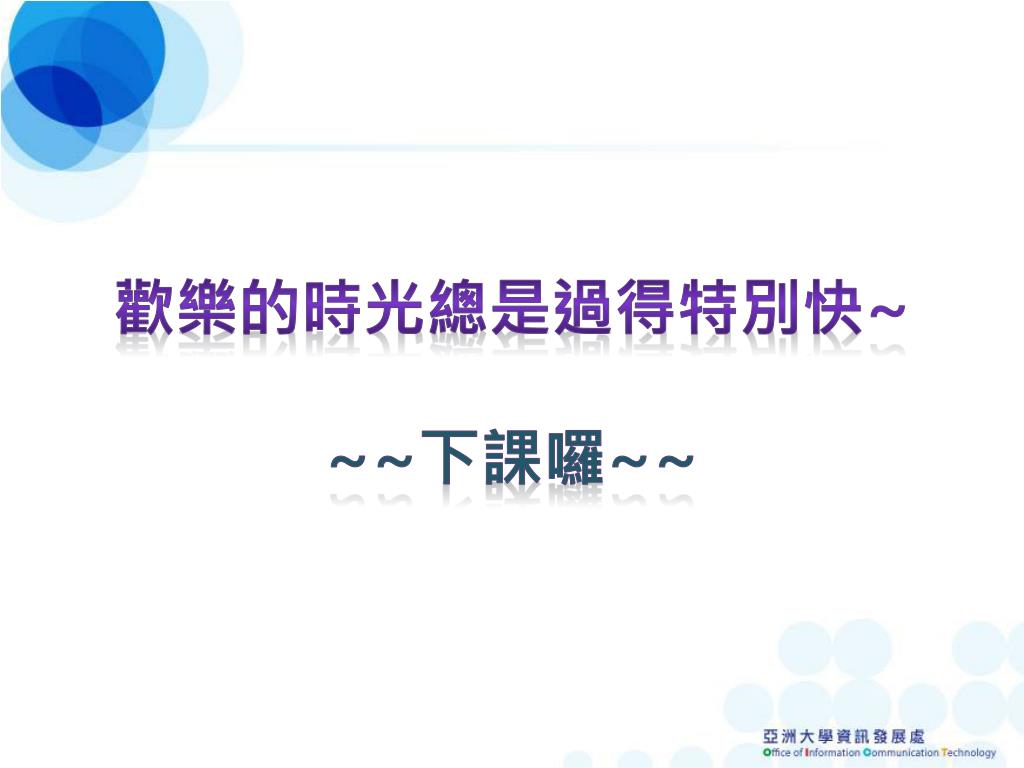 歡樂的時光總是過得特別快~

~~下課囉~~

亞洲大學資訊發展處
Office of Information Communication Technology